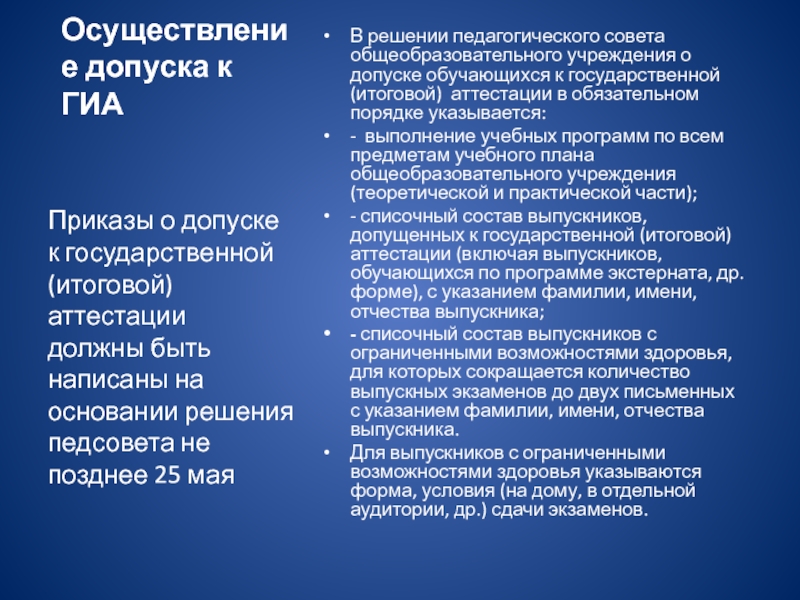 Осуществление допуска к ГИА

Приказы о допуске к государственной (итоговой) аттестации должны быть написаны на основании решения педсовета не позднее 25 мая

• В решении педагогического совета общеобразовательного учреждения о допуске обучающихся к государственной (итоговой) аттестации в обязательном порядке указывается:
• - выполнение учебных программ по всем предметам учебного плана общеобразовательного учреждения (теоретической и практической части);
• - списочный состав выпускников, допущенных к государственной (итоговой) аттестации (включая выпускников, обучающихся по программе экстерната, др. форме), с указанием фамилии, имени, отчества выпускника;
• - списочный состав выпускников с ограниченными возможностями здоровья, для которых сокращается количество выпускных экзаменов до двух письменных с указанием фамилии, имени, отчества выпускника.
• Для выпускников с ограниченными возможностями здоровья указываются форма, условия (на дому, в отдельной аудитории, др.) сдачи экзаменов.